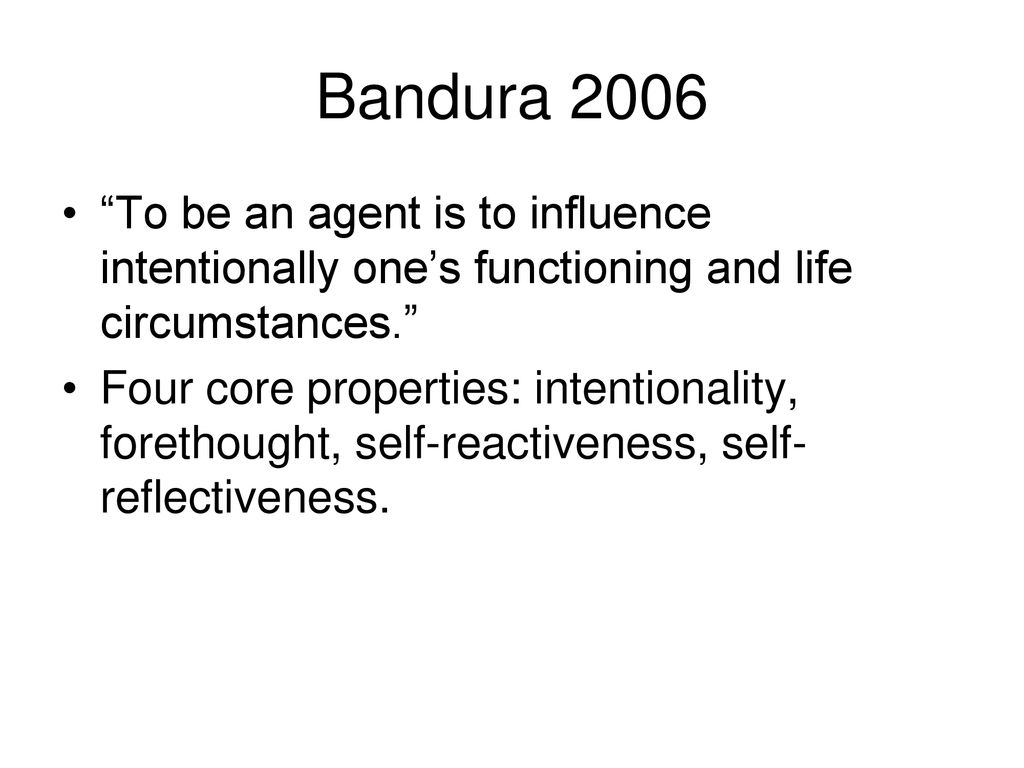 Bandura 2006

• “To be an agent is to influence intentionally one’s functioning and life circumstances.”

• Four core properties: intentionality, forethought, self-reactiveness, self-reflectiveness.